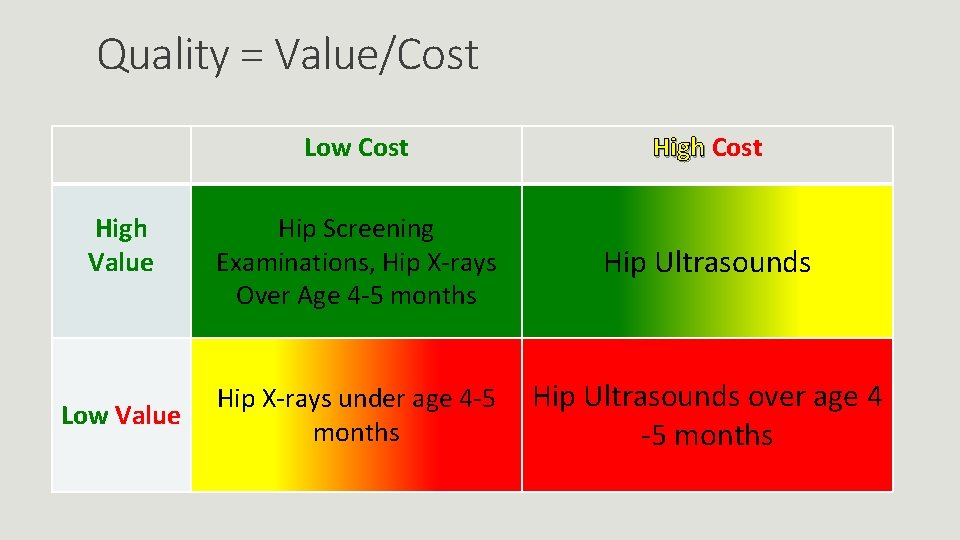 Quality = Value/Cost

| | Low Cost | High Cost |
|---|---|---|
| High Value | Hip Screening Examinations, Hip X-rays Over Age 4-5 months | Hip Ultrasounds |
| Low Value | Hip X-rays under age 4-5 months | Hip Ultrasounds over age 4 -5 months |